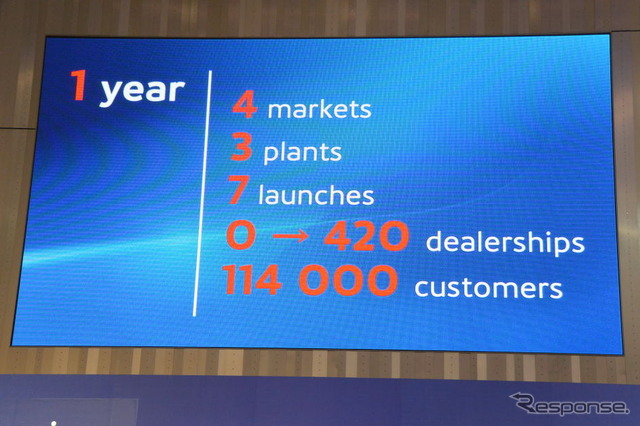 1 year

4 markets
3 plants
7 launches
0 → 420 dealerships
114 000 customers

Response.